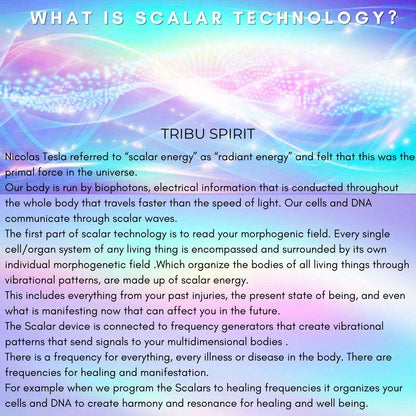 WHAT IS SCALAR TECHNOLOGY?

TRIBU SPIRIT

Nicolas Tesla referred to “scalar energy” as “radiant energy” and felt that this was the primal force in the universe.
Our body is run by biophotons, electrical information that is conducted throughout the whole body that travels faster than the speed of light. Our cells and DNA communicate through scalar waves.
The first part of scalar technology is to read your morphogenic field. Every single cell/organ system of any living thing is encompassed and surrounded by its own individual morphogenetic field .Which organize the bodies of all living things through vibrational patterns, are made up of scalar energy.
This includes everything from your past injuries, the present state of being, and even what is manifesting now that can affect you in the future.
The Scalar device is connected to frequency generators that create vibrational patterns that send signals to your multidimensional bodies .
There is a frequency for everything, every illness or disease in the body. There are frequencies for healing and manifestation.
For example when we program the Scalars to healing frequencies it organizes your cells and DNA to create harmony and resonance for healing and well being.